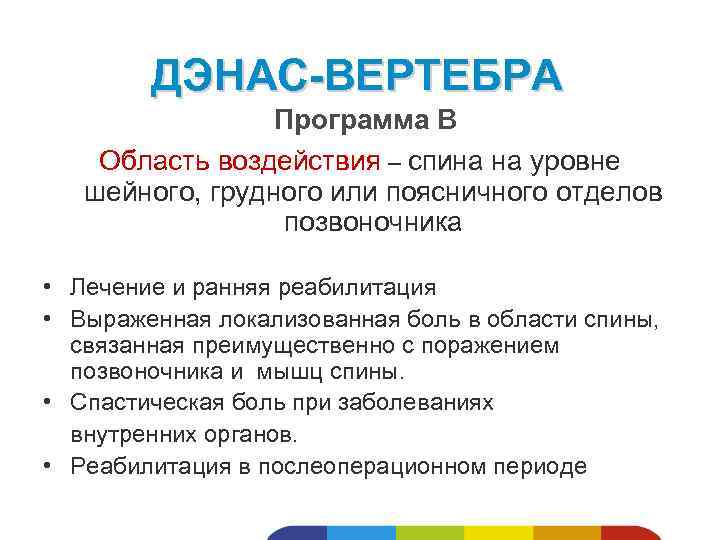 ДЭНАС-ВЕРТЕБРА

Программа В

Область воздействия – спина на уровне шейного, грудного или поясничного отделов позвоночника

• Лечение и ранняя реабилитация
• Выраженная локализованная боль в области спины, связанная преимущественно с поражением позвоночника и мышц спины.
• Спастическая боль при заболеваниях внутренних органов.
• Реабилитация в послеоперационном периоде